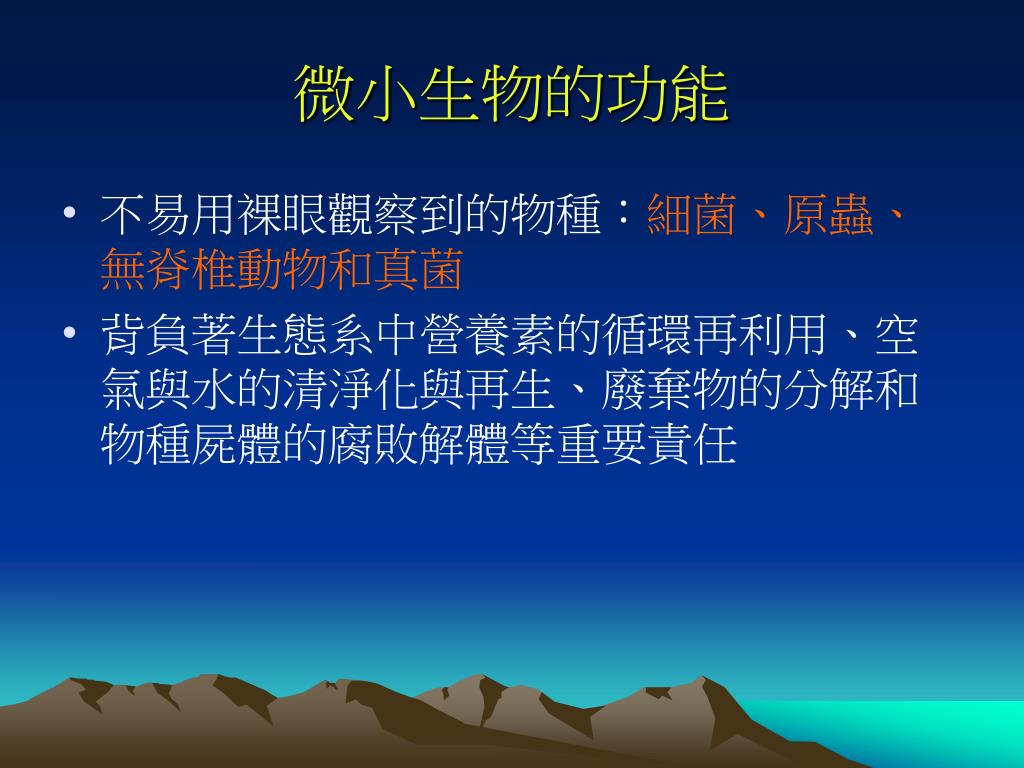 微小生物的功能

• 不易用裸眼觀察到的物種：細菌、原蟲、無脊椎動物和真菌

• 背負著生態系中營養素的循環再利用、空氣與水的清淨化與再生、廢棄物的分解和物種屍體的腐敗解體等重要責任